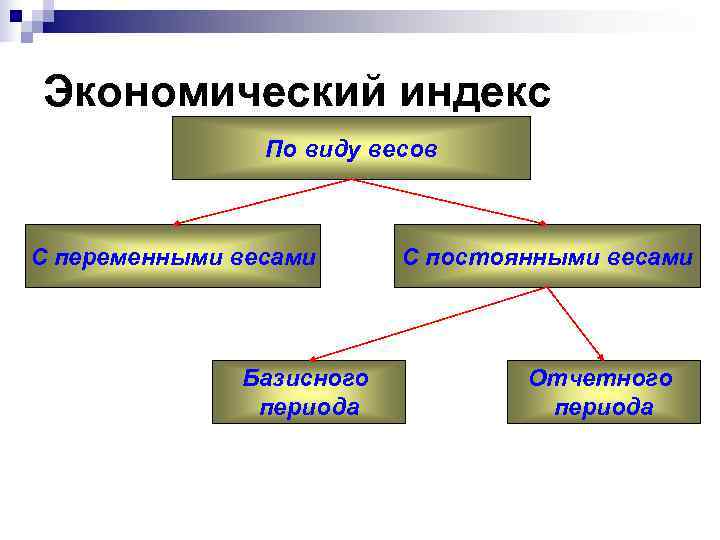 Экономический индекс

По виду весов

С переменными весами

С постоянными весами

Базисного периода

Отчетного периода